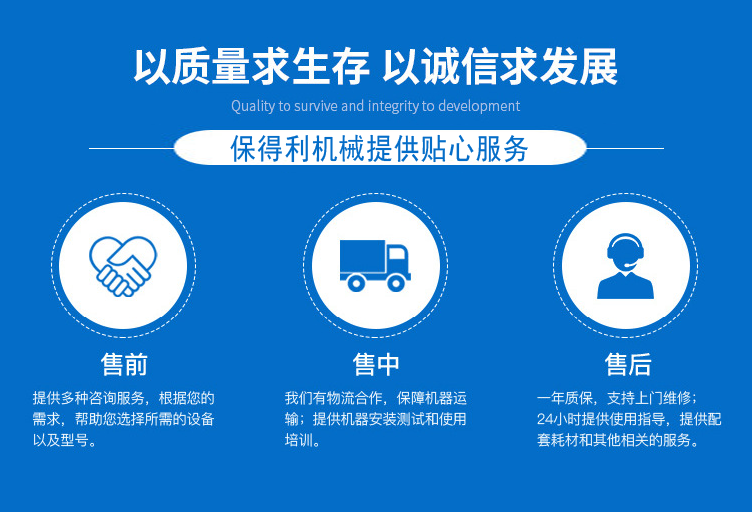 以质量求生存 以诚信求发展

Quality to survive and integrity to development

保得利机械提供贴心服务

售前

提供多种咨询服务，根据您的需求，帮助您选择所需的设备以及型号。

售中

我们有物流合作，保障机器运输；提供机器安装测试和使用培训。

售后

一年质保，支持上门维修；24小时提供使用指导，提供配套耗材和其他相关的服务。